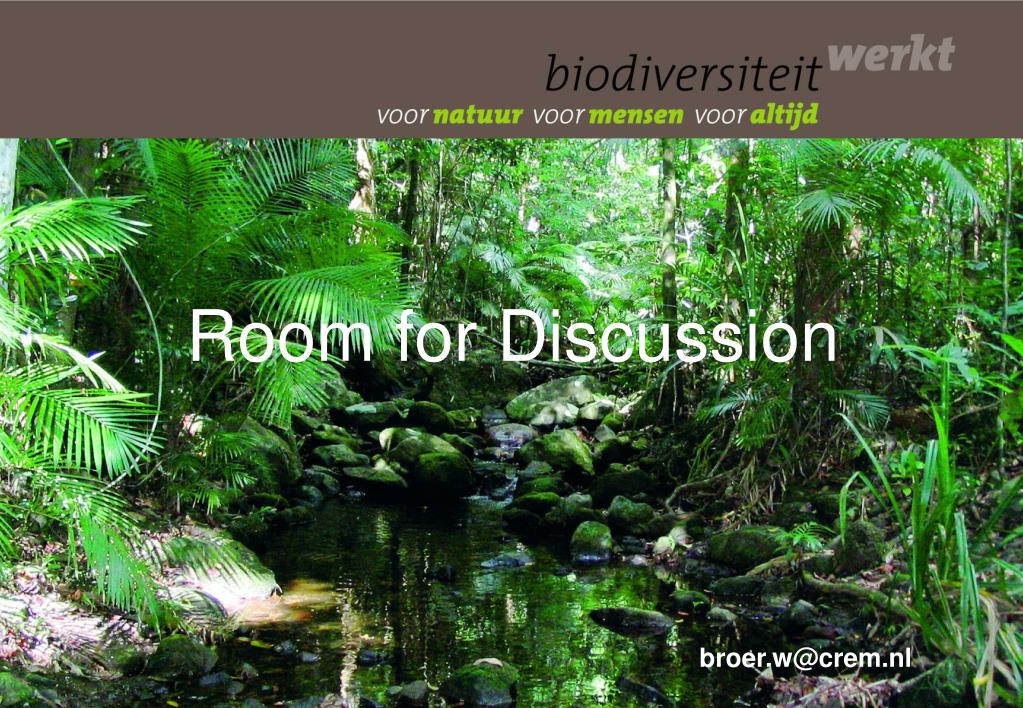 biodiversiteit werkt
voor natuur voor mensen voor altijd

Room for Discussion

broer.w@crem.nl